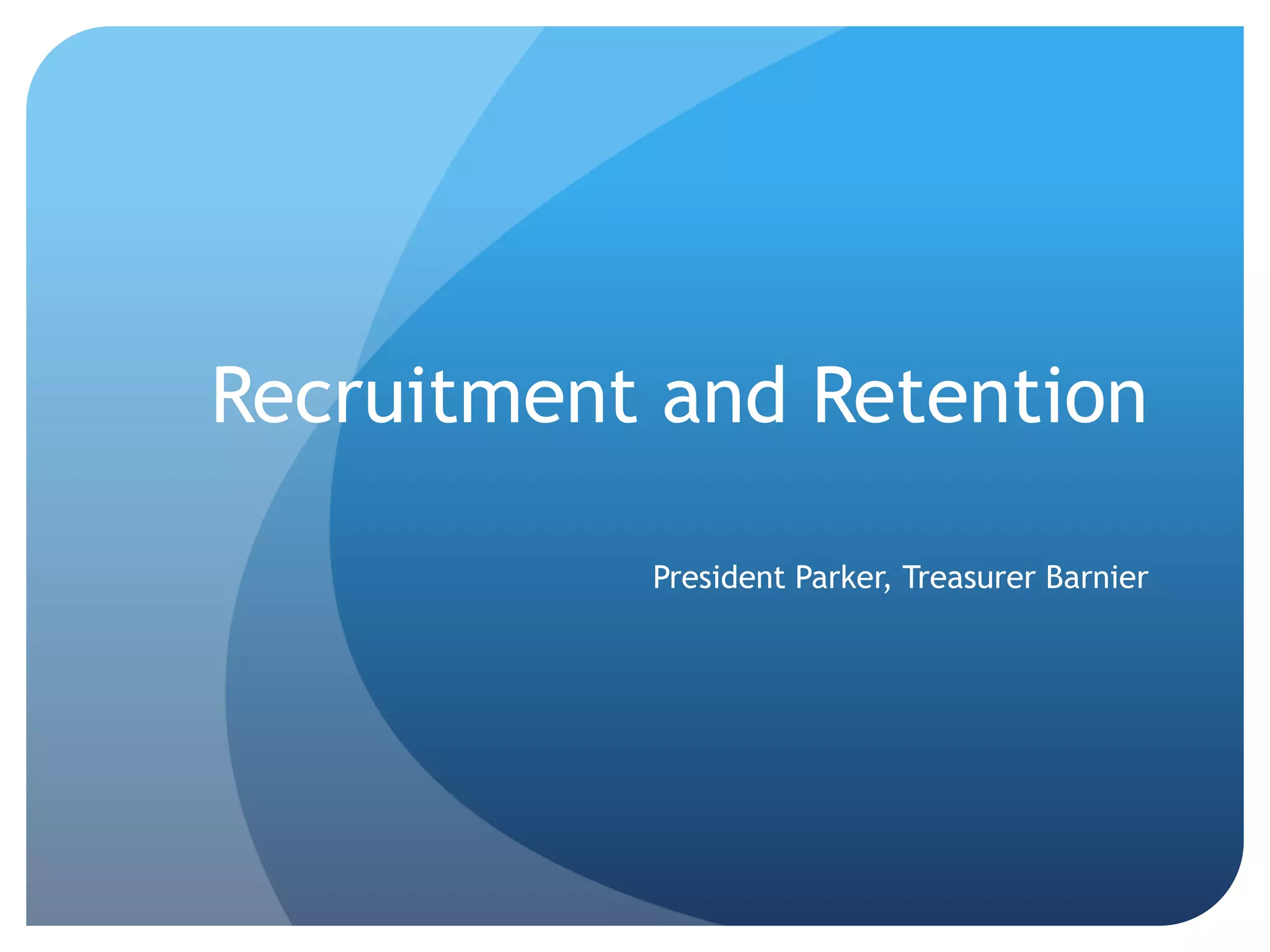 Recruitment and Retention

President Parker, Treasurer Barnier